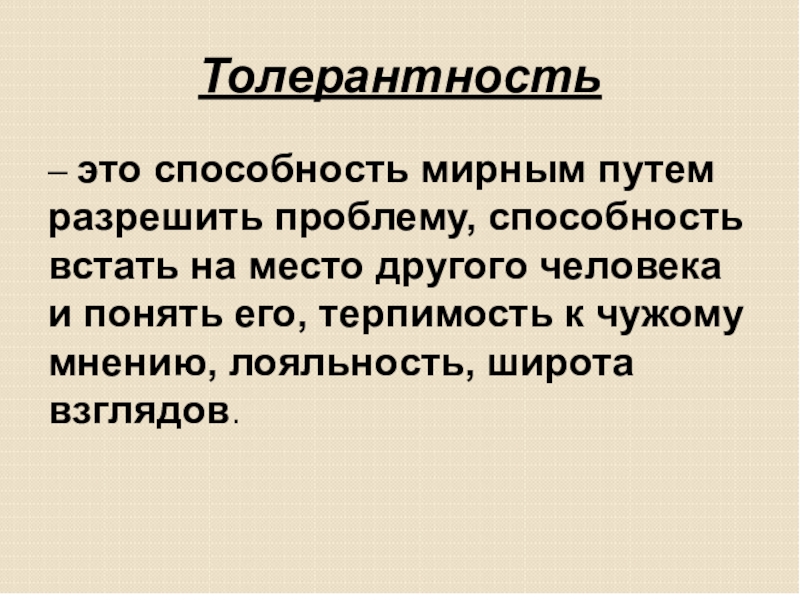 Толерантность

– это способность мирным путем разрешить проблему, способность встать на место другого человека и понять его, терпимость к чужому мнению, лояльность, широта взглядов.